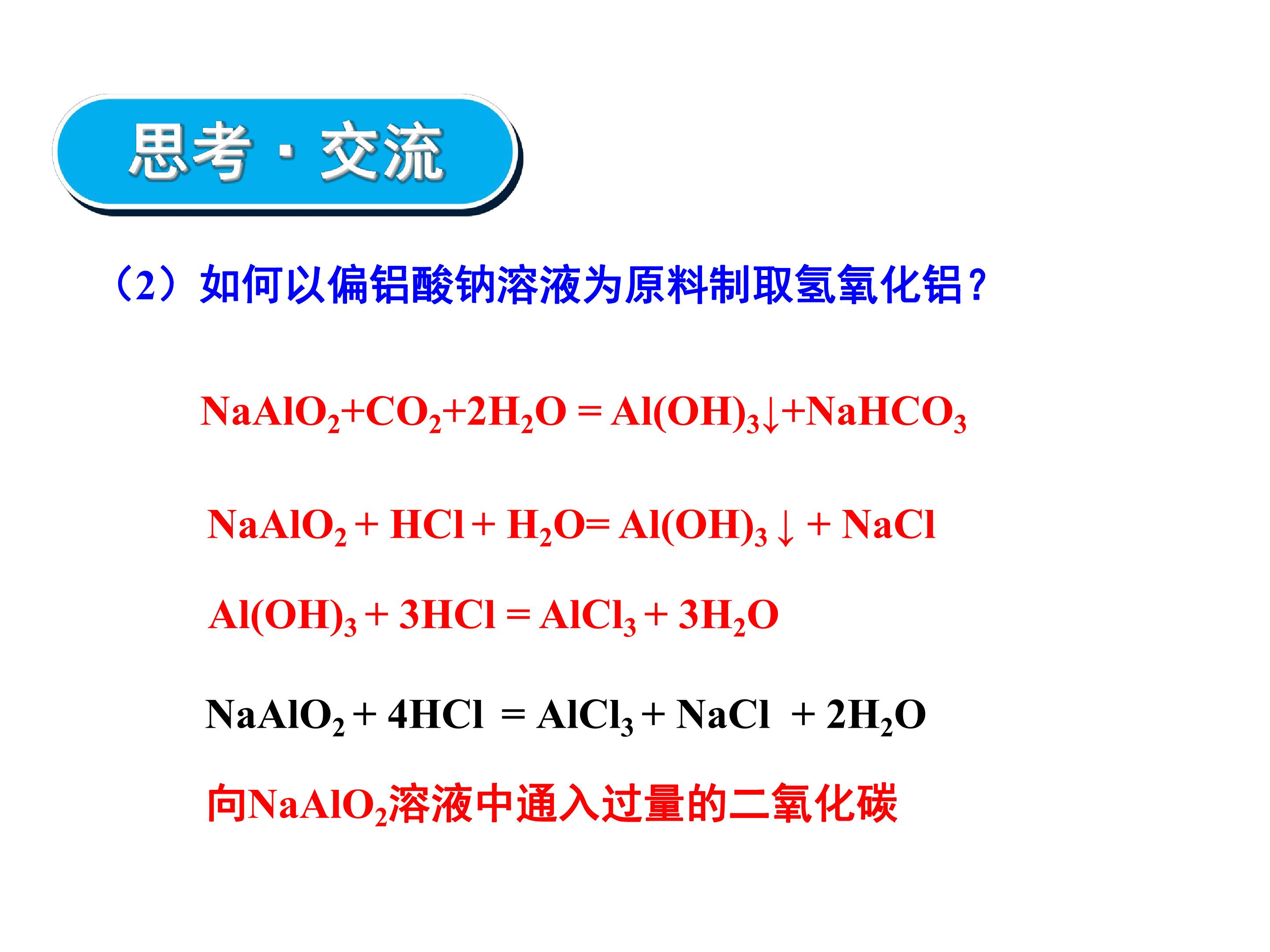 思考·交流

（2）如何以偏铝酸钠溶液为原料制取氢氧化铝？

$NaAlO_2+CO_2+2H_2O = Al(OH)_3\downarrow+NaHCO_3$

$NaAlO_2 + HCl + H_2O= Al(OH)_3\downarrow + NaCl$

$Al(OH)_3 + 3HCl = AlCl_3 + 3H_2O$

$NaAlO_2 + 4HCl = AlCl_3 + NaCl + 2H_2O$

向$NaAlO_2$溶液中通入过量的二氧化碳